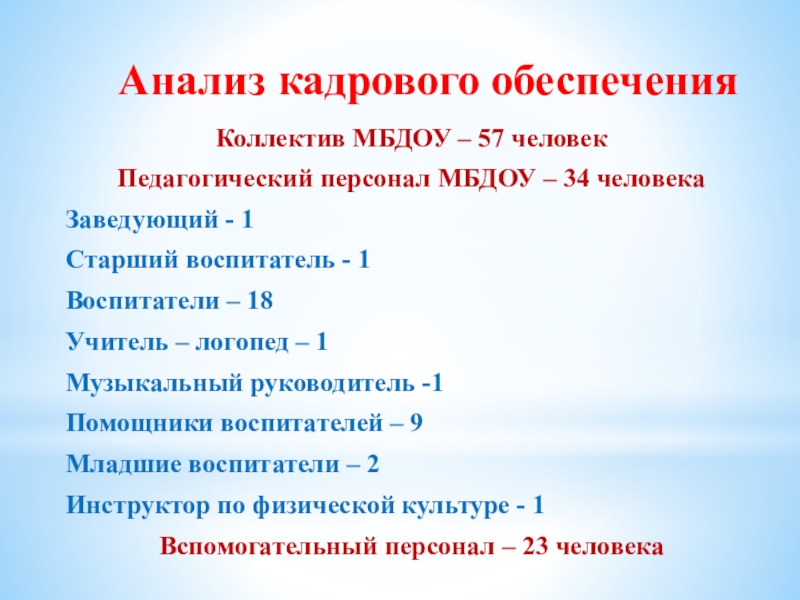 Анализ кадрового обеспечения

Коллектив МБДОУ – 57 человек

Педагогический персонал МБДОУ – 34 человека

Заведующий - 1

Старший воспитатель - 1

Воспитатели – 18

Учитель – логопед – 1

Музыкальный руководитель -1

Помощники воспитателей – 9

Младшие воспитатели – 2

Инструктор по физической культуре - 1

Вспомогательный персонал – 23 человека